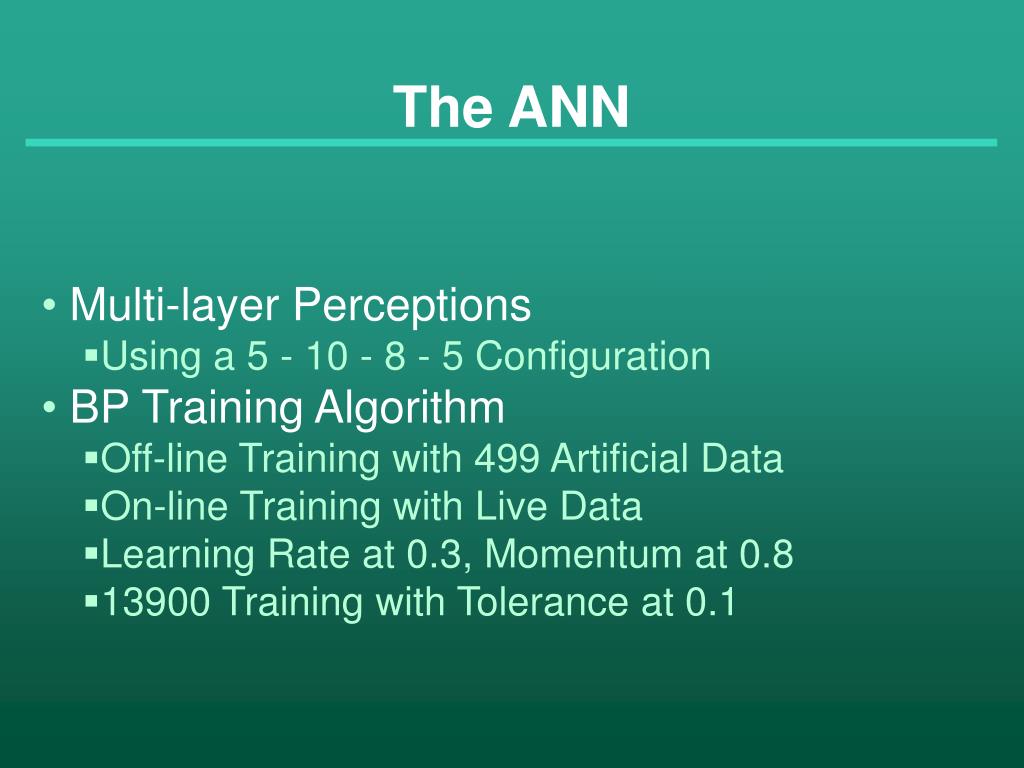 The ANN

• Multi-layer Perceptions
▪Using a 5 - 10 - 8 - 5 Configuration
• BP Training Algorithm
▪Off-line Training with 499 Artificial Data
▪On-line Training with Live Data
▪Learning Rate at 0.3, Momentum at 0.8
▪13900 Training with Tolerance at 0.1